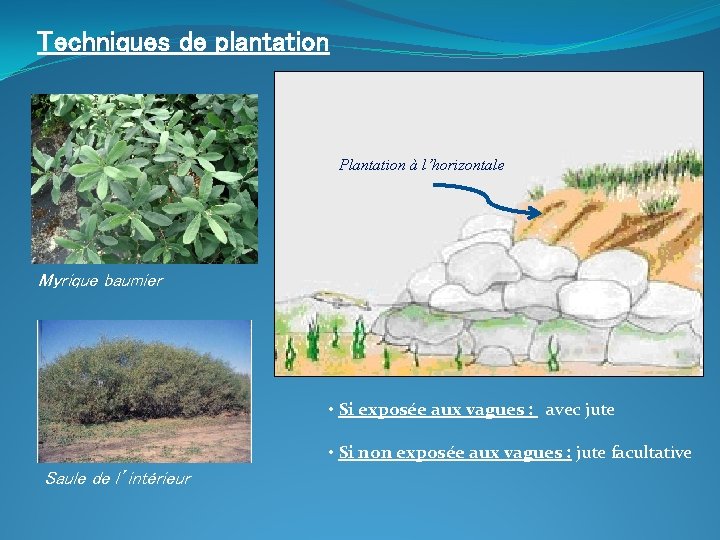 Techniques de plantation

Myrique baumier

Saule de l'intérieur

Plantation à l'horizontale

• Si exposée aux vagues : avec jute

• Si non exposée aux vagues : jute facultative